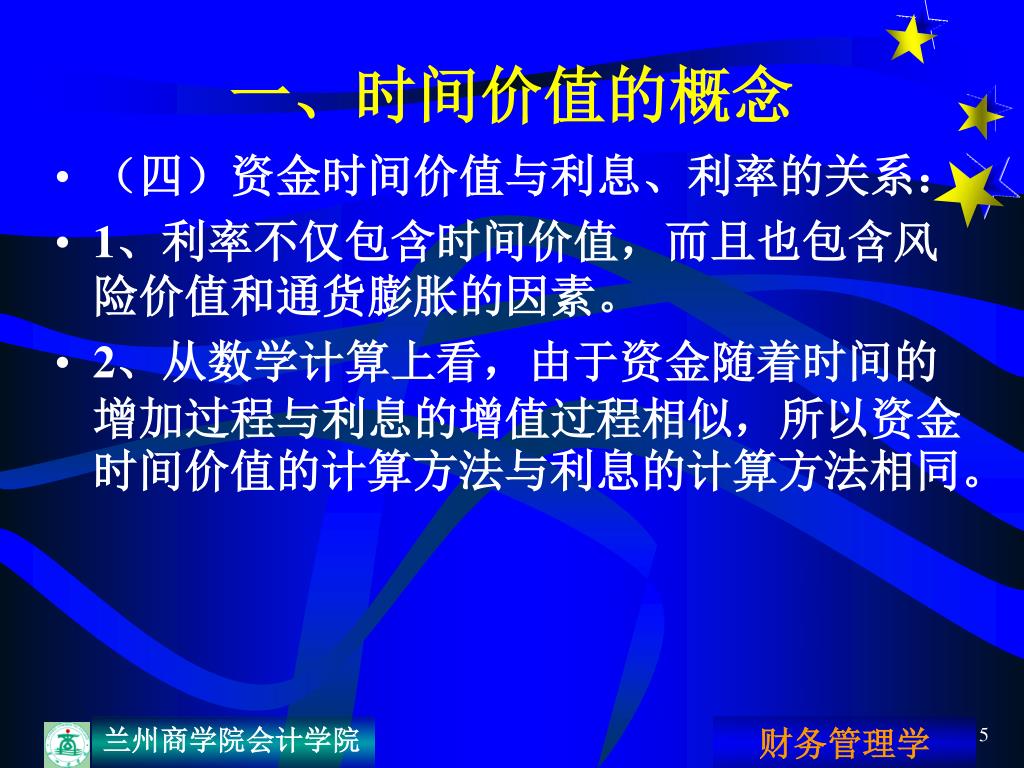 一、时间价值的概念

• （四）资金时间价值与利息、利率的关系：

• 1、利率不仅包含时间价值，而且也包含风险价值和通货膨胀的因素。

• 2、从数学计算上看，由于资金随着时间的增加过程与利息的增值过程相似，所以资金时间价值的计算方法与利息的计算方法相同。

兰州商学院会计学院

财务管理学

5